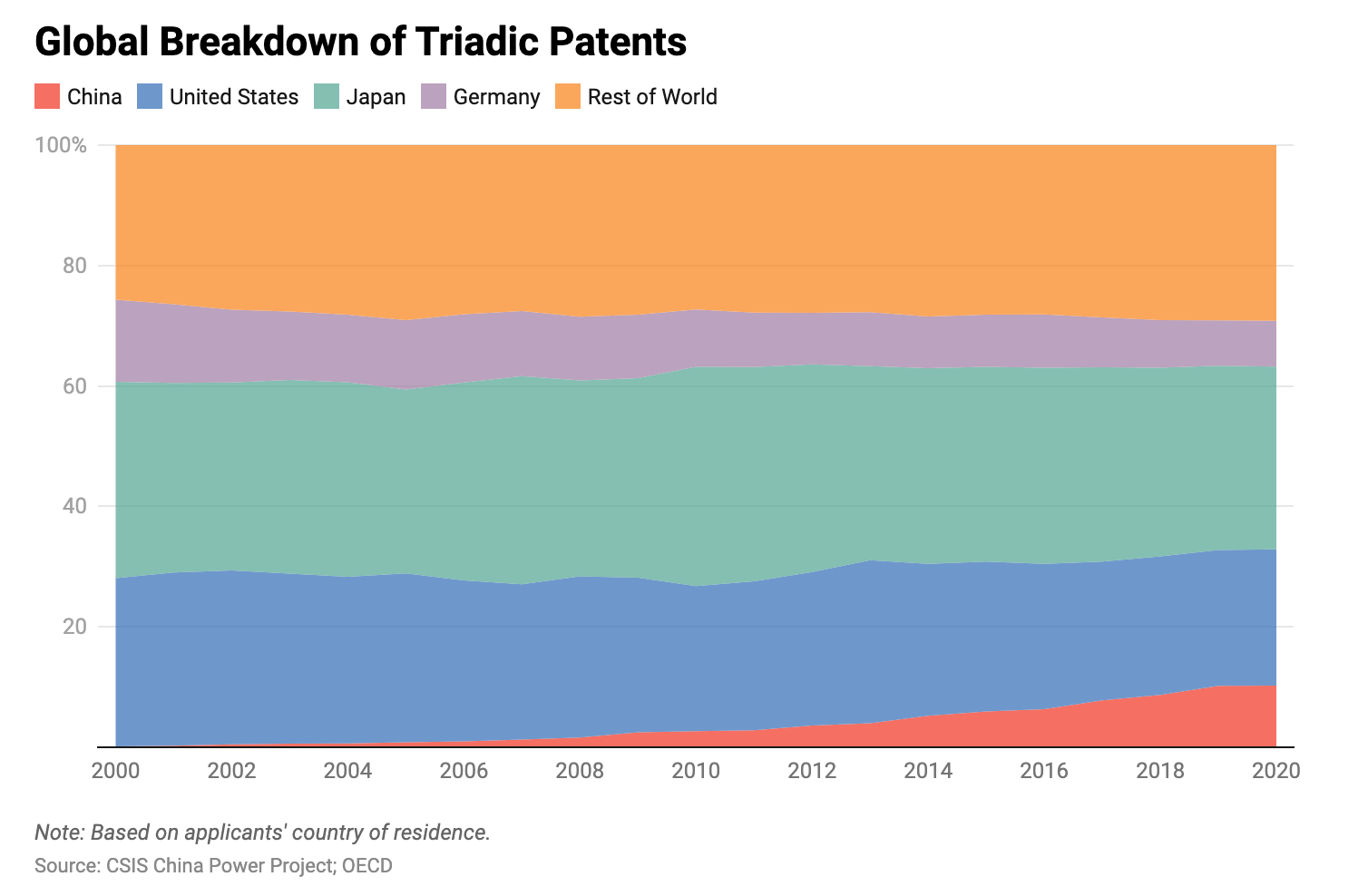 Global Breakdown of Triadic Patents

China United States Japan Germany Rest of World

100%
80
60
40
20

2000 2002 2004 2006 2008 2010 2012 2014 2016 2018 2020

Note: Based on applicants' country of residence.
Source: CSIS China Power Project; OECD